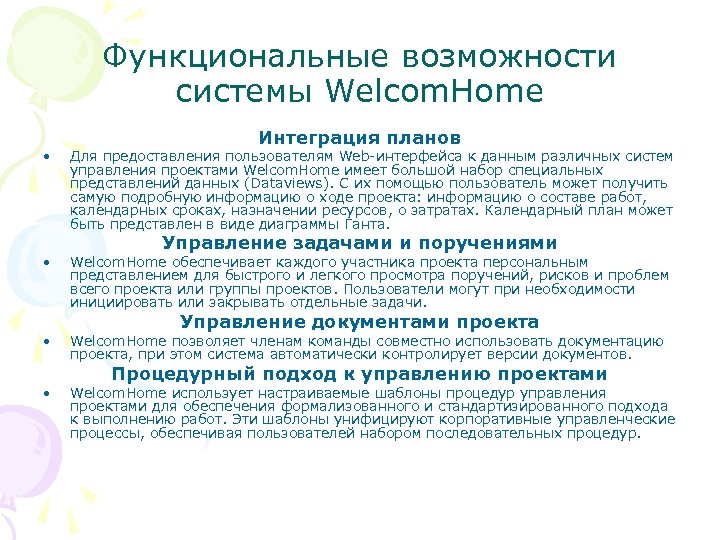 Функциональные возможности системы WelcomHome

Интеграция планов

• Для предоставления пользователям Web-интерфейса к данным различных систем управления проектами WelcomHome имеет большой набор специальных представлений данных (Dataviews). С их помощью пользователь может получить самую подробную информацию о ходе проекта: информацию о составе работ, календарных сроках, назначении ресурсов, о затратах. Календарный план может быть представлен в виде диаграммы Ганта.

Управление задачами и поручениями

• WelcomHome обеспечивает каждого участника проекта персональным представлением для быстрого и легкого просмотра поручений, рисков и проблем всего проекта или группы проектов. Пользователи могут при необходимости инициировать или закрывать отдельные задачи.

Управление документами проекта

• WelcomHome позволяет членам команды совместно использовать документацию проекта, при этом система автоматически контролирует версии документов.

Процедурный подход к управлению проектами

• WelcomHome использует настраиваемые шаблоны процедур управления проектами для обеспечения формализованного и стандартизированного подхода к выполнению работ. Эти шаблоны унифицируют корпоративные управленческие процессы, обеспечивая пользователей набором последовательных процедур.